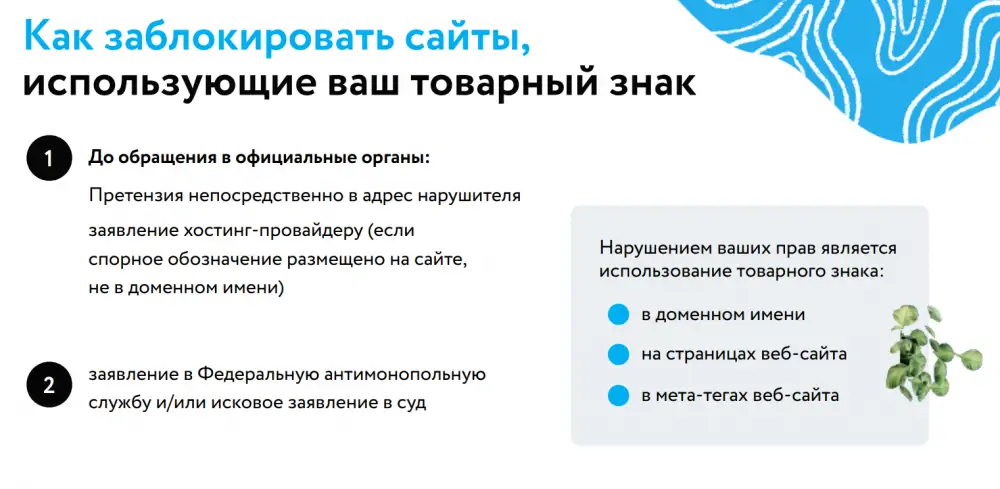 Как заблокировать сайты, использующие ваш товарный знак

1

До обращения в официальные органы:

Претензия непосредственно в адрес нарушителя

заявление хостинг-провайдеру (если спорное обозначение размещено на сайте, не в доменном имени)

2

заявление в Федеральную антимонопольную службу и/или исковое заявление в суд

Нарушением ваших прав является использование товарного знака:

в доменном имени

на страницах веб-сайта

в мета-тегах веб-сайта